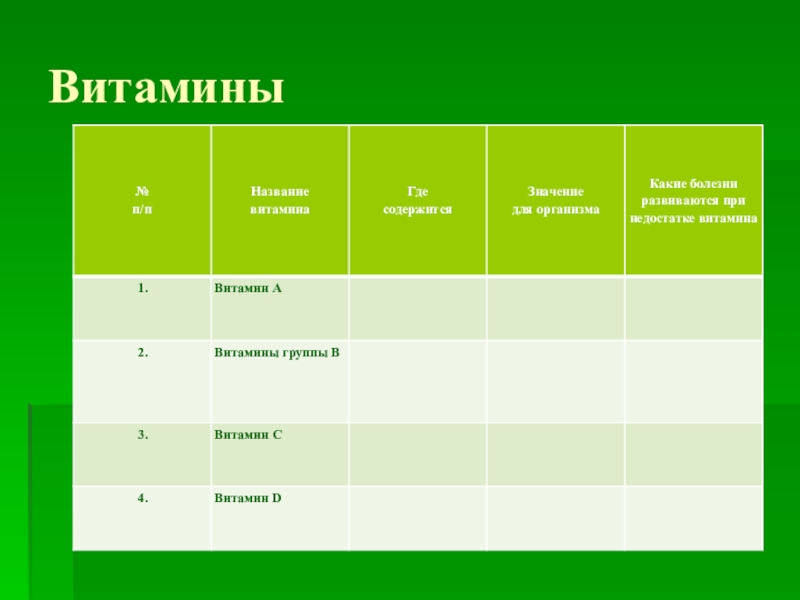 Витамины

| № п/п | Название витамина | Где содержится | Значение для организма | Какие болезни развиваются при недостатке витамина |
|---|---|---|---|---|
| 1. | Витамин А | | | |
| 2. | Витамины группы В | | | |
| 3. | Витамин С | | | |
| 4. | Витамин D | | | |